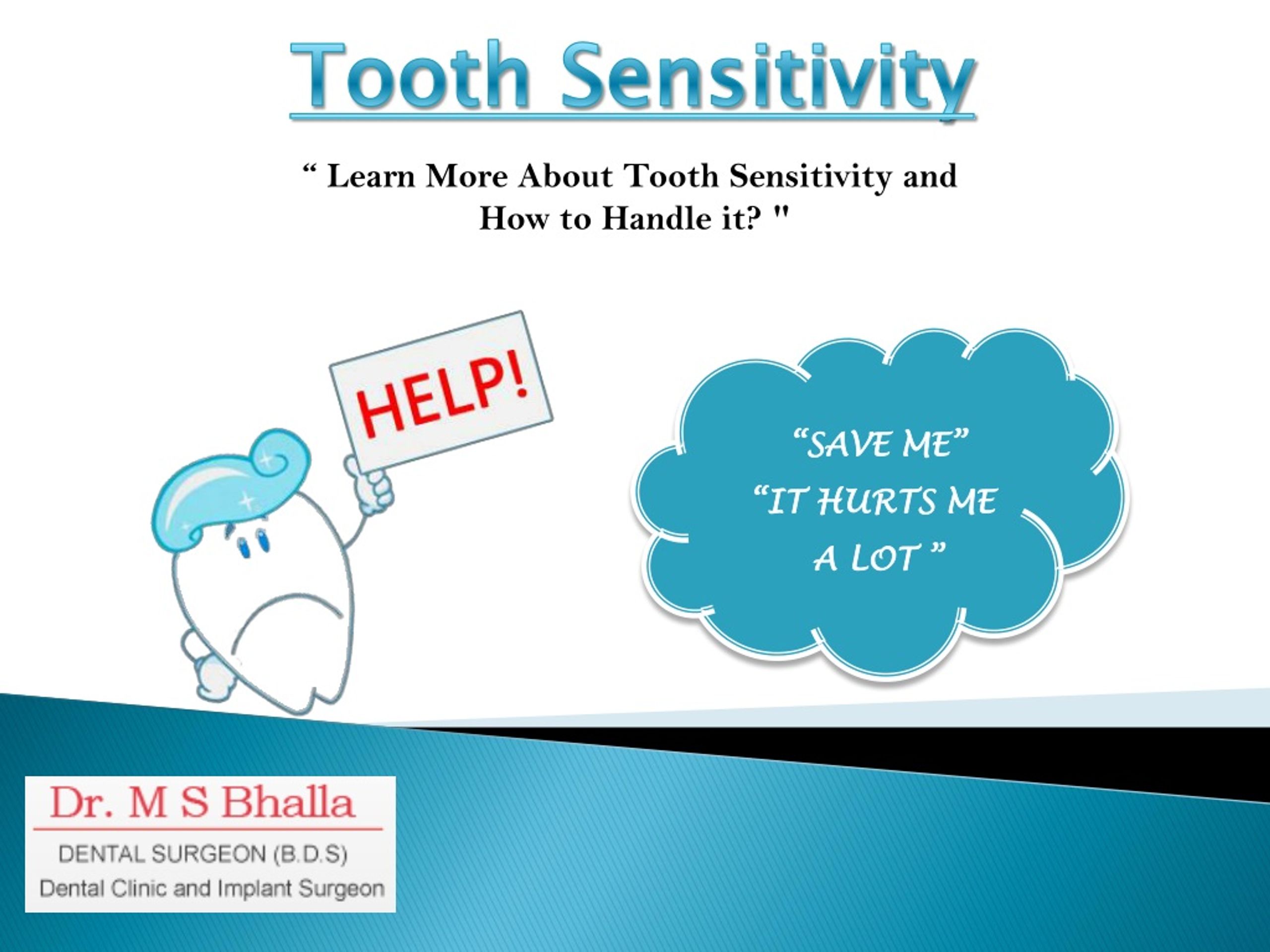 Tooth Sensitivity

“ Learn More About Tooth Sensitivity and How to Handle it? "

HELP!

“SAVE ME”
“IT HURTS ME A LOT ”

Dr. M S Bhalla
DENTAL SURGEON (B.D.S)
Dental Clinic and Implant Surgeon